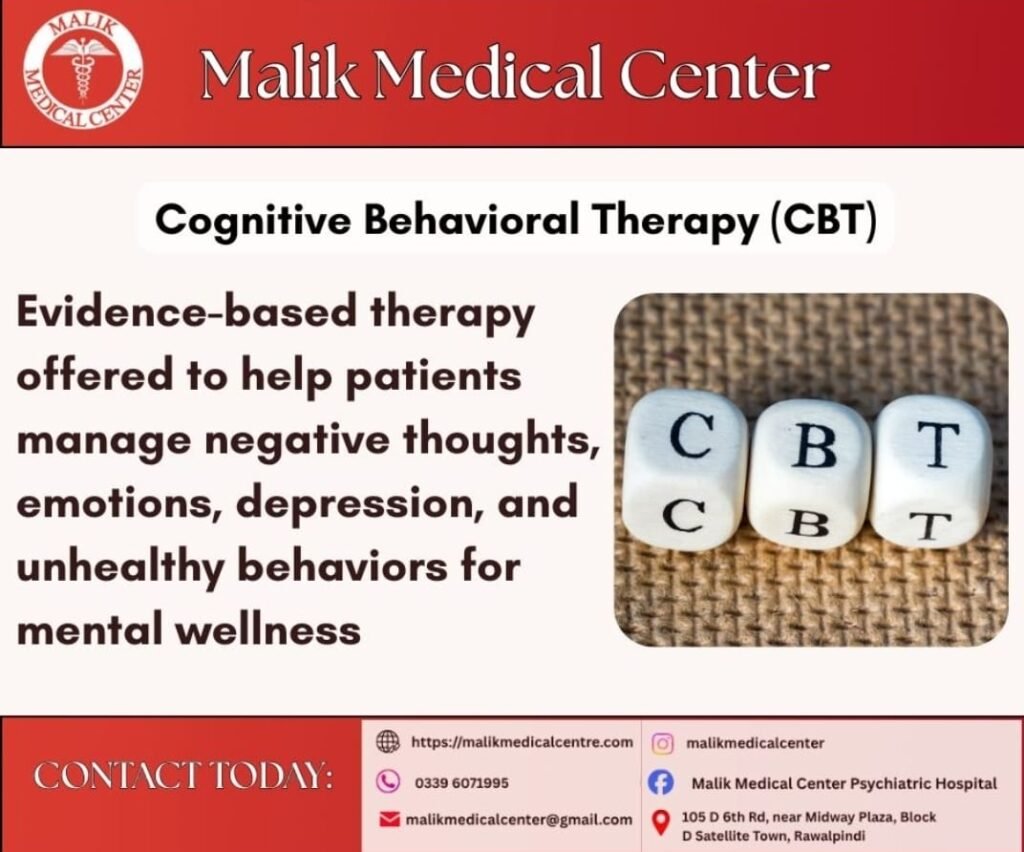 MALIK MEDICAL CENTER

Malik Medical Center

Cognitive Behavioral Therapy (CBT)

Evidence-based therapy offered to help patients manage negative thoughts, emotions, depression, and unhealthy behaviors for mental wellness

C B T
C B T

CONTACT TODAY:

https://malikmedicalcentre.com

0339 6071995

malikmedicalcenter@gmail.com

malikmedicalcenter

Malik Medical Center Psychiatric Hospital

105 D 6th Rd, near Midway Plaza, Block D Satellite Town, Rawalpindi